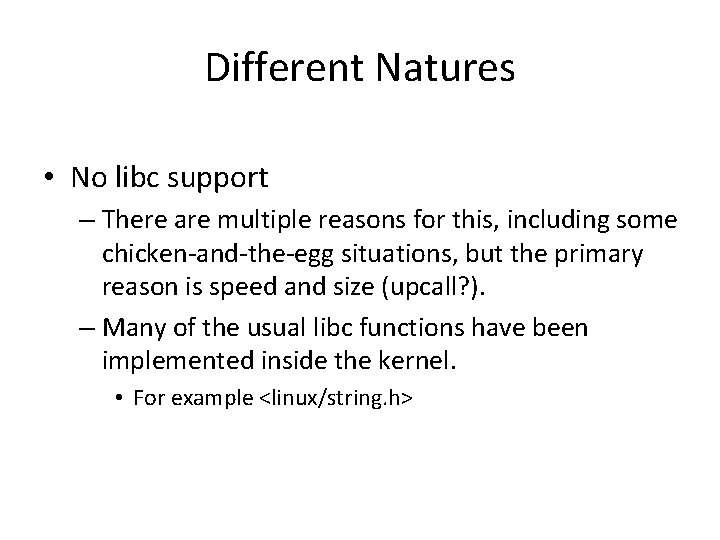 Different Natures

• No libc support

– There are multiple reasons for this, including some chicken-and-the-egg situations, but the primary reason is speed and size (upcall?).

– Many of the usual libc functions have been implemented inside the kernel.

• For example <linux/string.h>